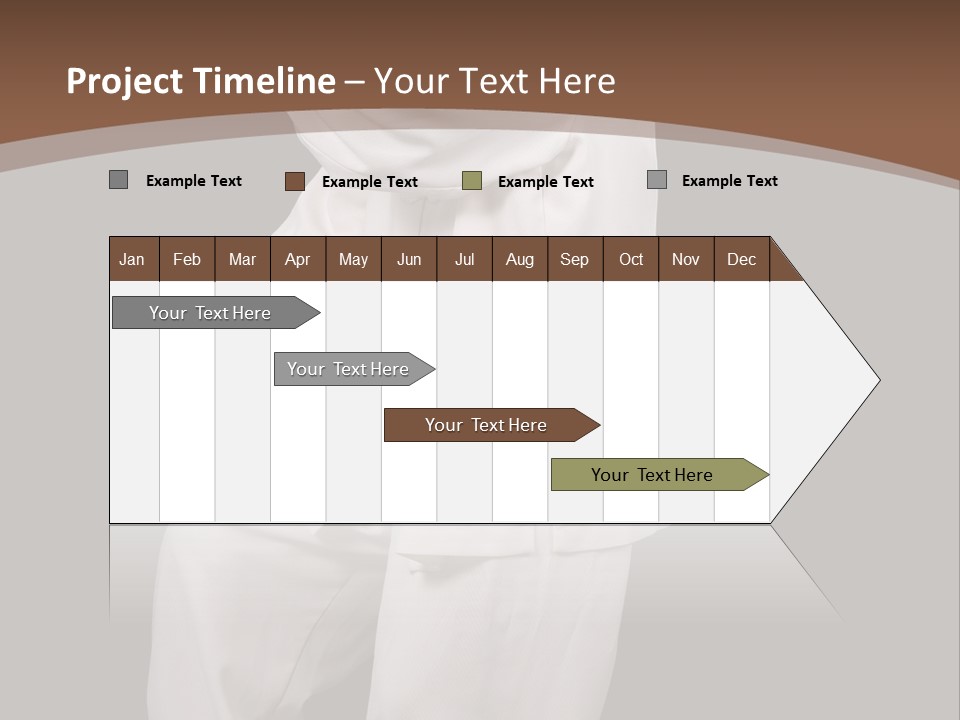 Project Timeline – Your Text Here

Example Text Example Text Example Text Example Text

| Jan | Feb | Mar | Apr | May | Jun | Jul | Aug | Sep | Oct | Nov | Dec |
|---|---|---|---|---|---|---|---|---|---|---|---|

Your Text Here

Your Text Here

Your Text Here

Your Text Here